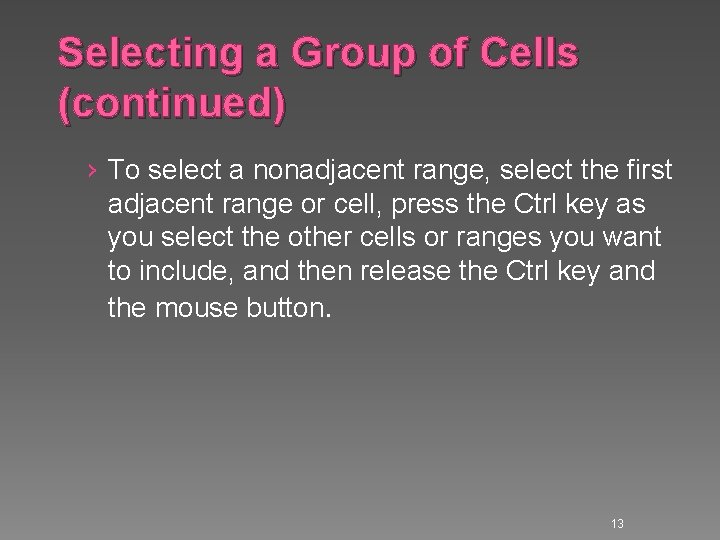 Selecting a Group of Cells (continued)

› To select a nonadjacent range, select the first adjacent range or cell, press the Ctrl key as you select the other cells or ranges you want to include, and then release the Ctrl key and the mouse button.

13